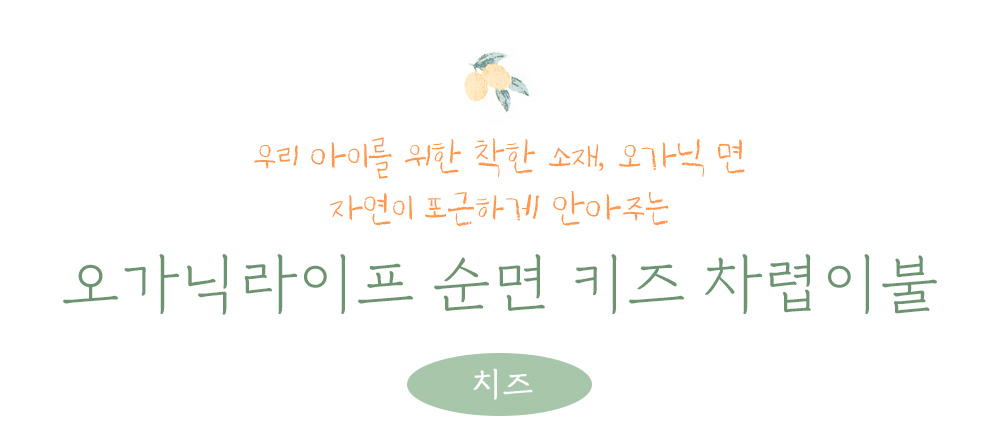 우리 아이를 위한 착한 소재, 오가닉 면
자연이 포근하게 안아주는

오가닉라이프 순면 키즈 차렵이불

치즈